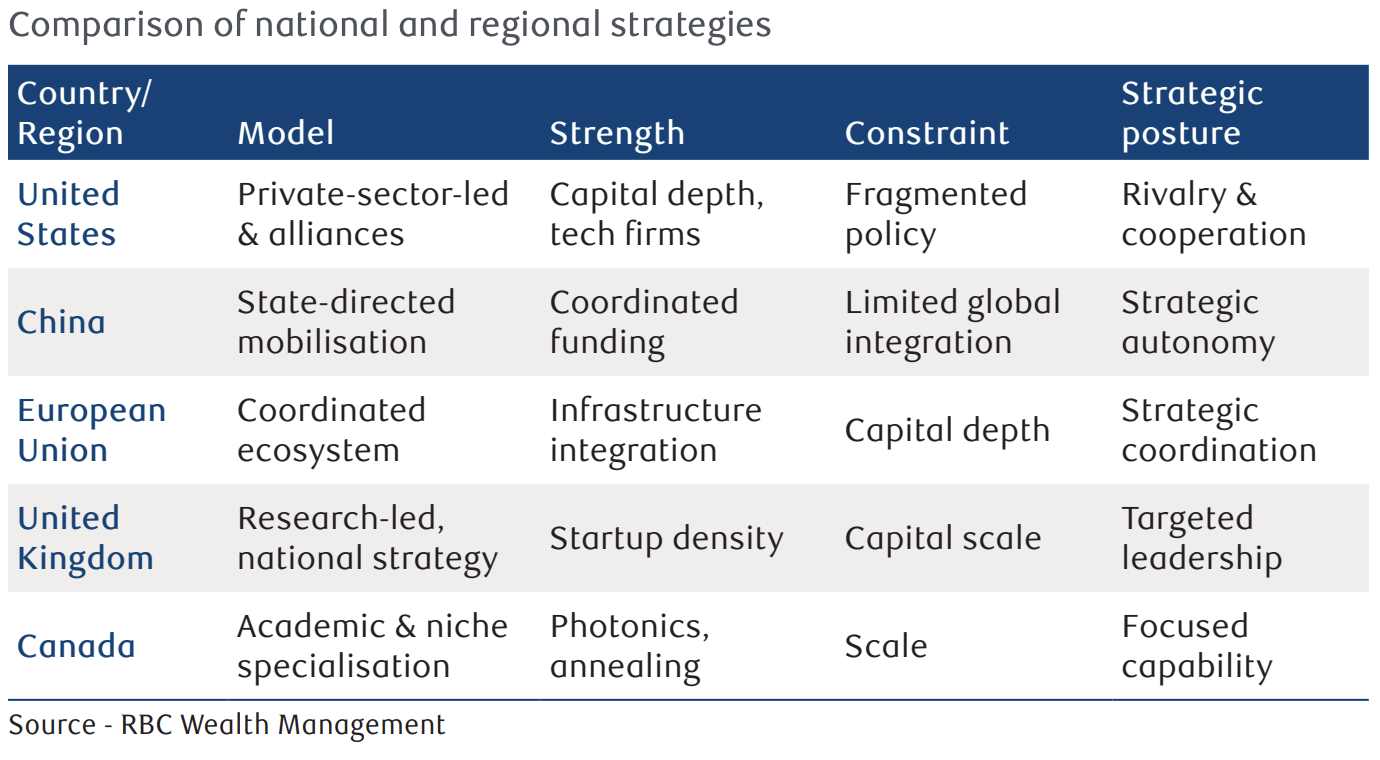 Comparison of national and regional strategies

| Country/ Region | Model | Strength | Constraint | Strategic posture |
|---|---|---|---|---|
| United States | Private-sector-led & alliances | Capital depth, tech firms | Fragmented policy | Rivalry & cooperation |
| China | State-directed mobilisation | Coordinated funding | Limited global integration | Strategic autonomy |
| European Union | Coordinated ecosystem | Infrastructure integration | Capital depth | Strategic coordination |
| United Kingdom | Research-led, national strategy | Startup density | Capital scale | Targeted leadership |
| Canada | Academic & niche specialisation | Photonics, annealing | Scale | Focused capability |

Source - RBC Wealth Management